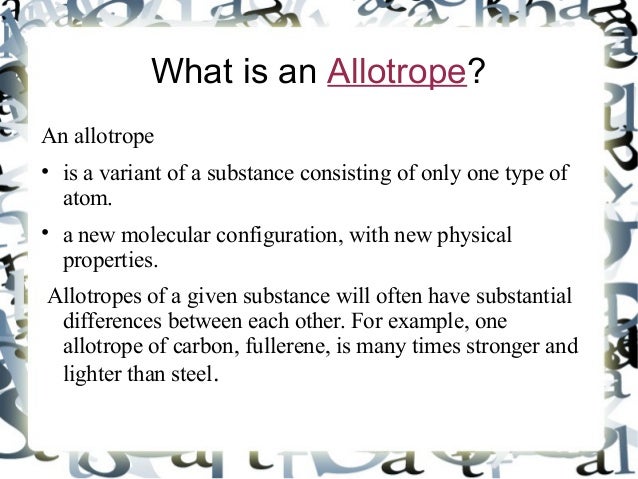 What is an Allotrope?

An allotrope

• is a variant of a substance consisting of only one type of atom.

• a new molecular configuration, with new physical properties.

Allotropes of a given substance will often have substantial differences between each other. For example, one allotrope of carbon, fullerene, is many times stronger and lighter than steel.